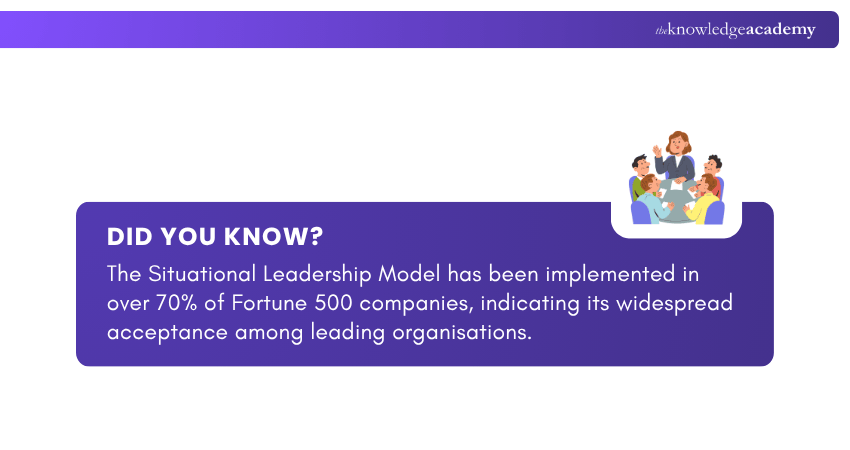 theknowledgeacademy

DID YOU KNOW?

The Situational Leadership Model has been implemented in over 70% of Fortune 500 companies, indicating its widespread acceptance among leading organisations.